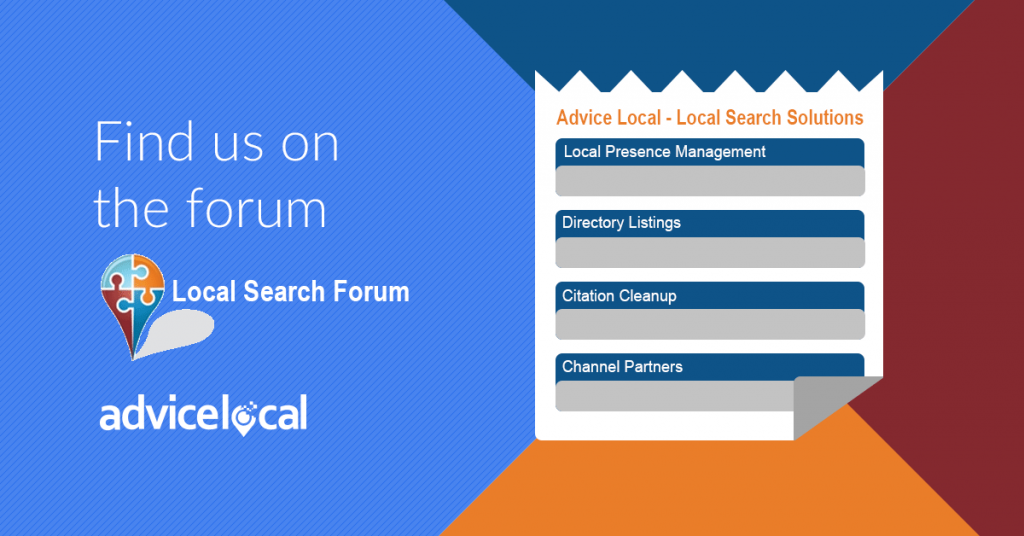 Find us on the forum

Local Search Forum

advicelocal

Advice Local - Local Search Solutions

Local Presence Management

Directory Listings

Citation Cleanup

Channel Partners